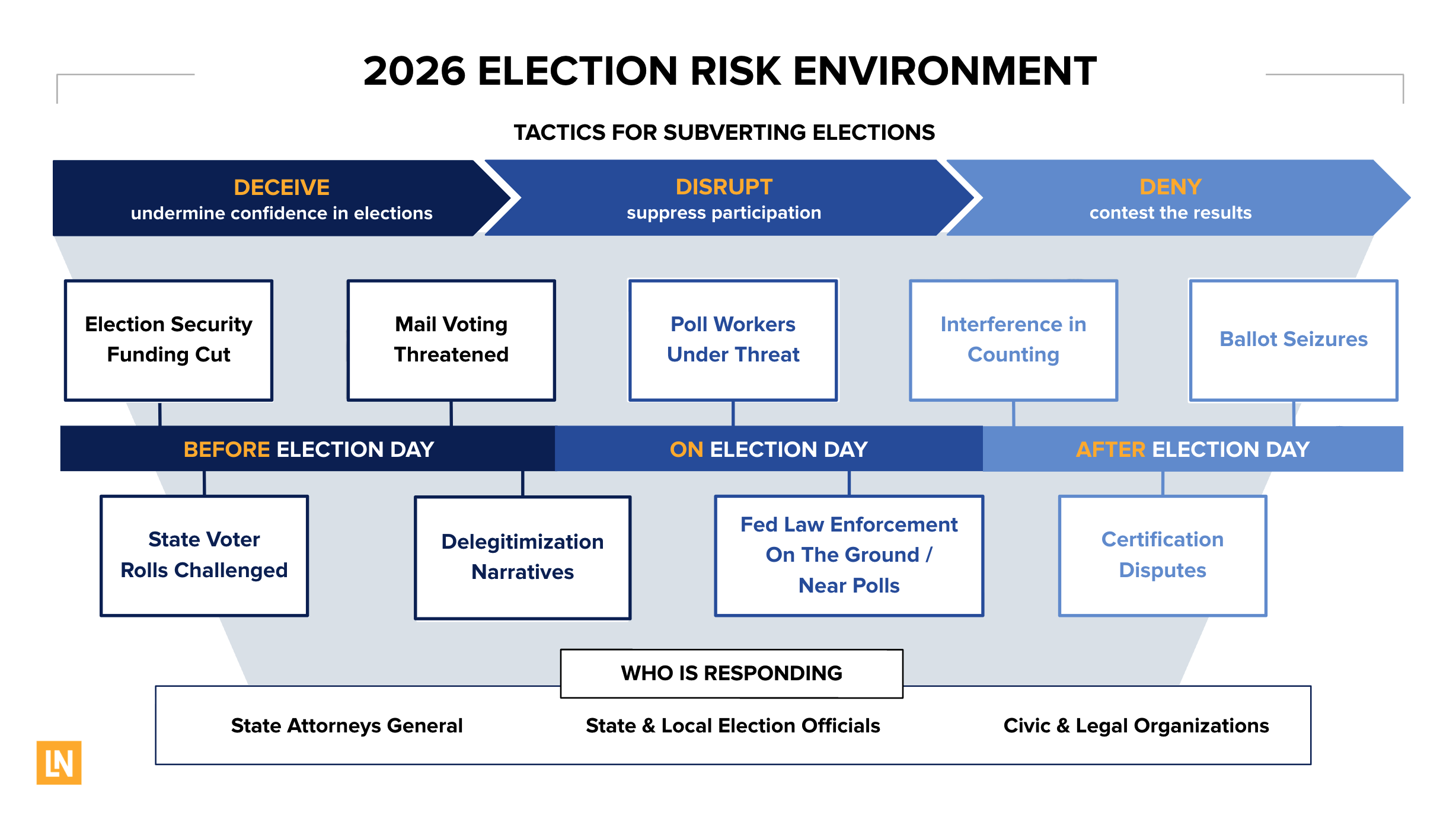 2026 ELECTION RISK ENVIRONMENT

TACTICS FOR SUBVERTING ELECTIONS

DECEIVE
undermine confidence in elections

DISRUPT
suppress participation

DENY
contest the results

Election Security Funding Cut

Mail Voting Threatened

Poll Workers Under Threat

Interference in Counting

Ballot Seizures

BEFORE ELECTION DAY

ON ELECTION DAY

AFTER ELECTION DAY

State Voter Rolls Challenged

Delegitimization Narratives

Fed Law Enforcement On The Ground / Near Polls

Certification Disputes

WHO IS RESPONDING

State Attorneys General

State & Local Election Officials

Civic & Legal Organizations

LN